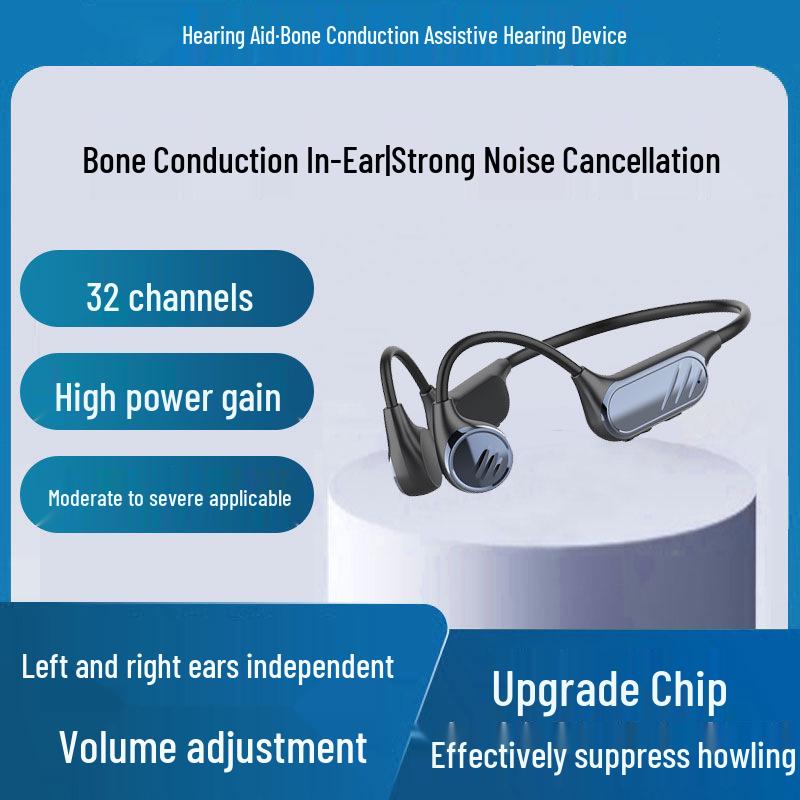 Hearing Aid·Bone Conduction Assistive Hearing Device

Bone Conduction In-Ear|Strong Noise Cancellation

32 channels

High power gain

Moderate to severe applicable

Left and right ears independent

Volume adjustment

Upgrade Chip

Effectively suppress howling